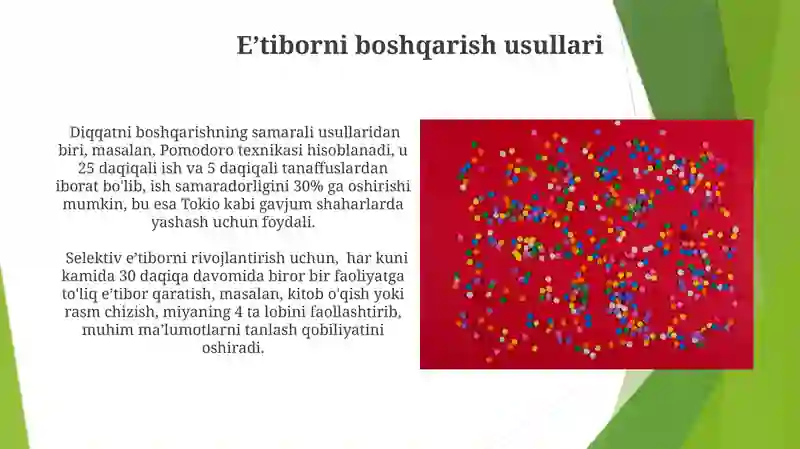 E’tiborni boshqarish usullari

Diqqatni boshqarishning samarali usullaridan biri, masalan, Pomodoro texnikasi hisoblanadi, u 25 daqiqali ish va 5 daqiqali tanaffuslardan iborat bo'lib, ish samaradorligini 30% ga oshirishi mumkin, bu esa Tokio kabi gavjum shaharlarda yashash uchun foydali.

Selektiv e’tiborni rivojlantirish uchun, har kuni kamida 30 daqiqa davomida biror bir faoliyatga to'liq e’tibor qaratish, masalan, kitob o'qish yoki rasm chizish, miyaning 4 ta lobini faollashtirib, muhim ma’lumotlarni tanlash qobiliyatini oshiradi.